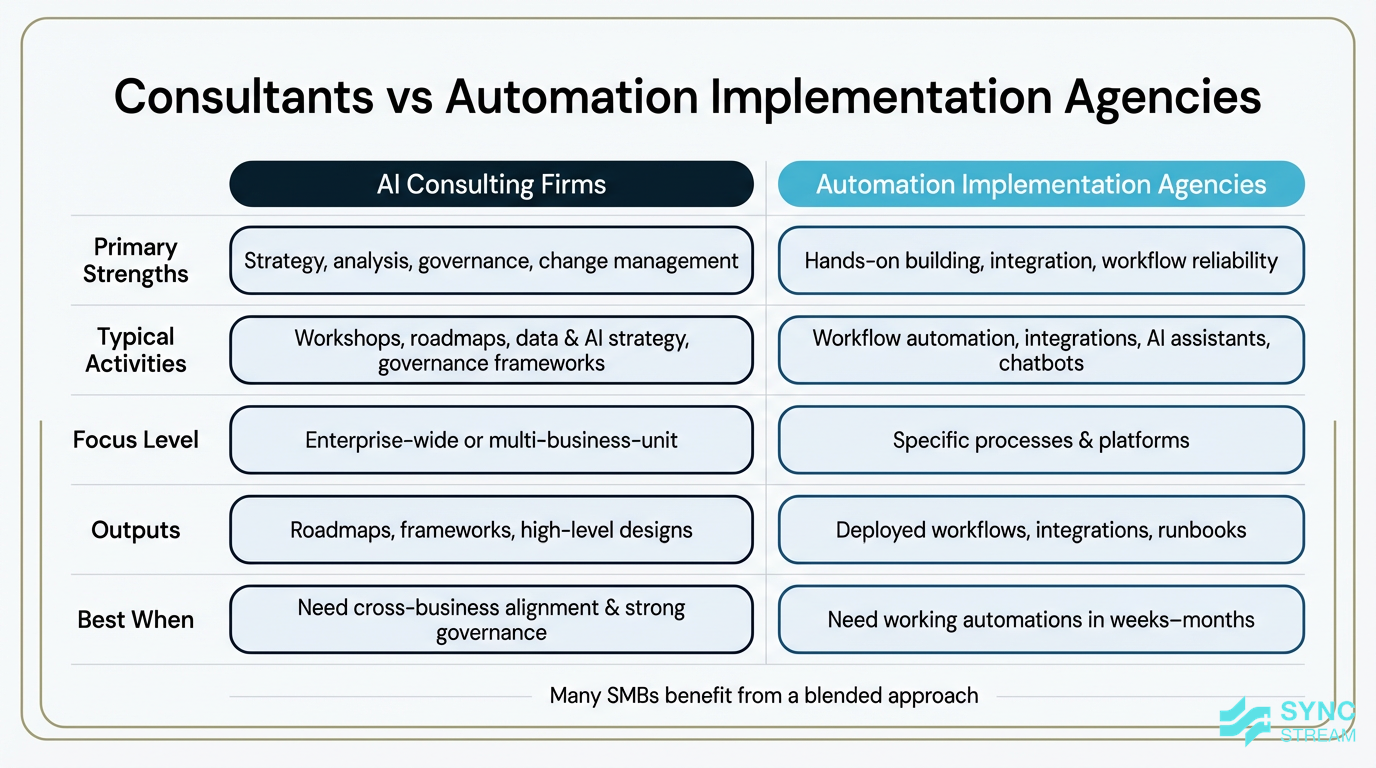 Consultants vs Automation Implementation Agencies

| | AI Consulting Firms | Automation Implementation Agencies |
|---|---|---|
| Primary Strengths | Strategy, analysis, governance, change management | Hands-on building, integration, workflow reliability |
| Typical Activities | Workshops, roadmaps, data & AI strategy, governance frameworks | Workflow automation, integrations, AI assistants, chatbots |
| Focus Level | Enterprise-wide or multi-business-unit | Specific processes & platforms |
| Outputs | Roadmaps, frameworks, high-level designs | Deployed workflows, integrations, runbooks |
| Best When | Need cross-business alignment & strong governance | Need working automations in weeks–months |

Many SMBs benefit from a blended approach

SYNC STREAM